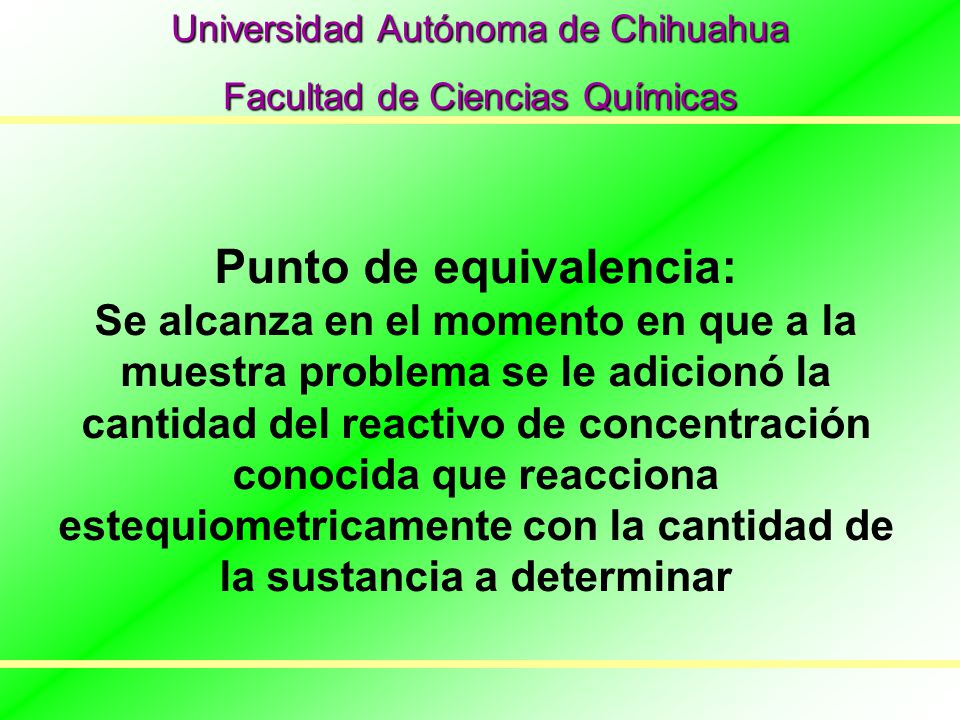 Universidad Autónoma de Chihuahua

Facultad de Ciencias Químicas

Punto de equivalencia:
Se alcanza en el momento en que a la muestra problema se le adicionó la cantidad del reactivo de concentración conocida que reacciona estequiometricamente con la cantidad de la sustancia a determinar